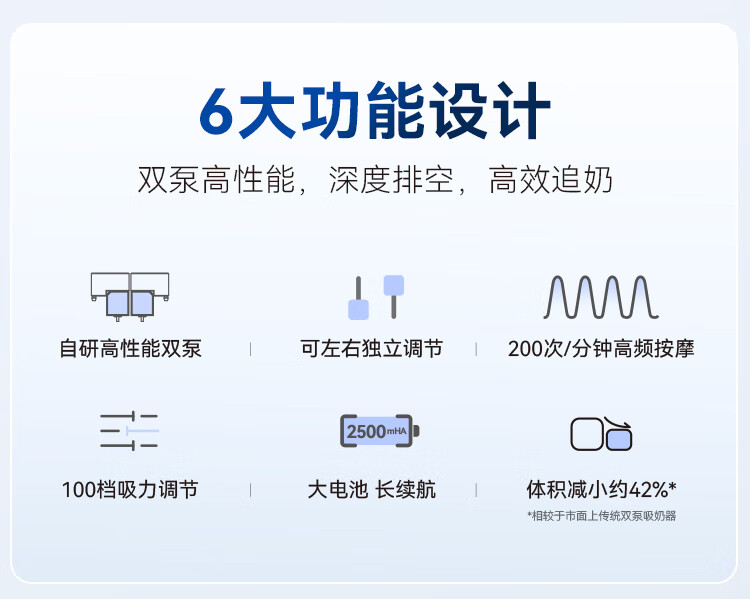 6大功能设计

双泵高性能，深度排空，高效追奶

自研高性能双泵

可左右独立调节

200次/分钟高频按摩

100档吸力调节

2500mHA

大电池 长续航

体积减小约42%*

*相较于市面上传统双泵吸奶器